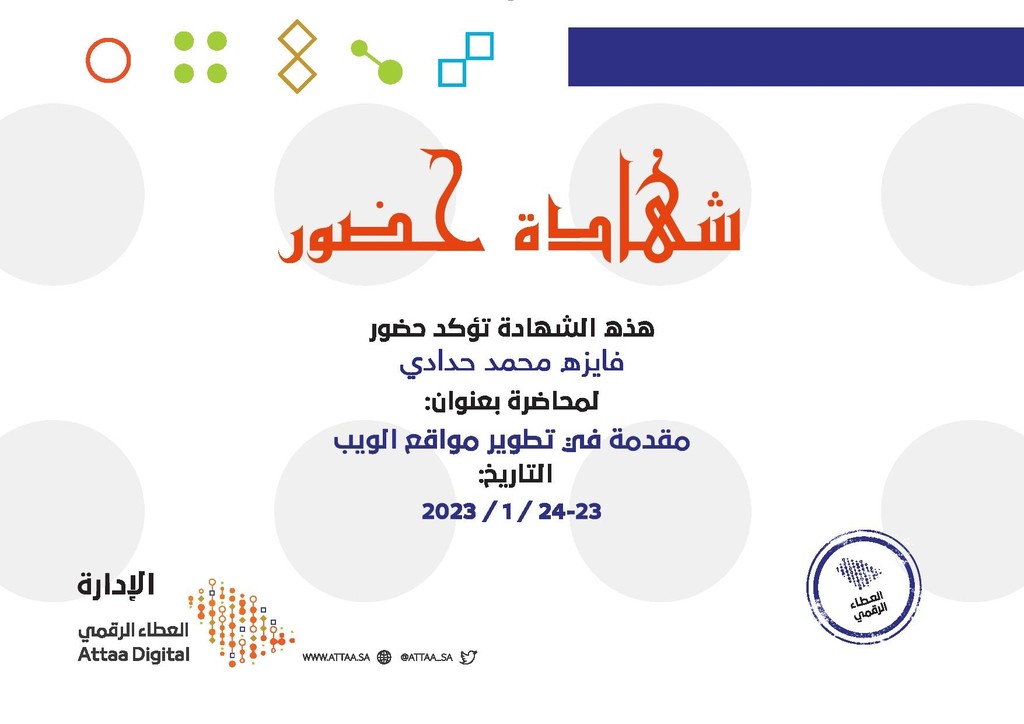 شهادة حضور

هذه الشهادة تؤكد حضور
فايزه محمد حدادي
لمحاضرة بعنوان:
مقدمة في تطوير مواقع الويب
التاريخ:
2023 / 1 / 24-23

الإدارة

العطاء الرقمي
Attaa Digital

WWW.ATTAA.SA @ATTAA_SA

العطاء الرقمي